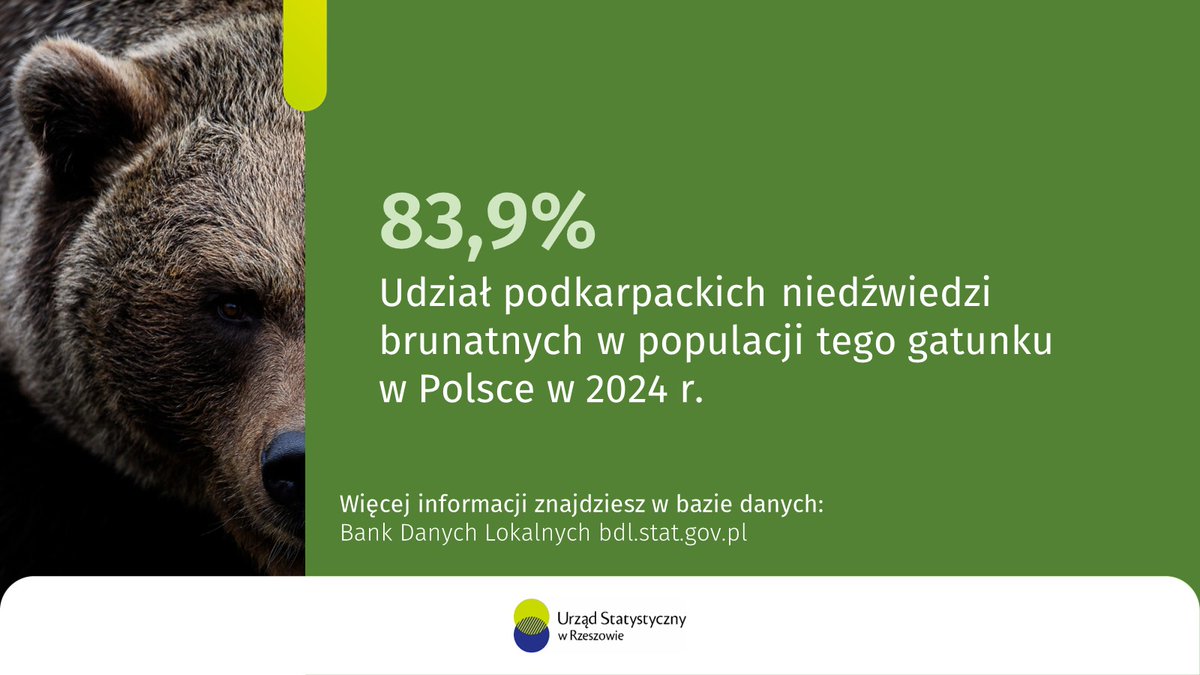 83,9%

Udział podkarpackich niedźwiedzi brunatnych w populacji tego gatunku w Polsce w 2024 r.

Więcej informacji znajdziesz w bazie danych:
Bank Danych Lokalnych bdl.stat.gov.pl

Urząd Statystyczny w Rzeszowie